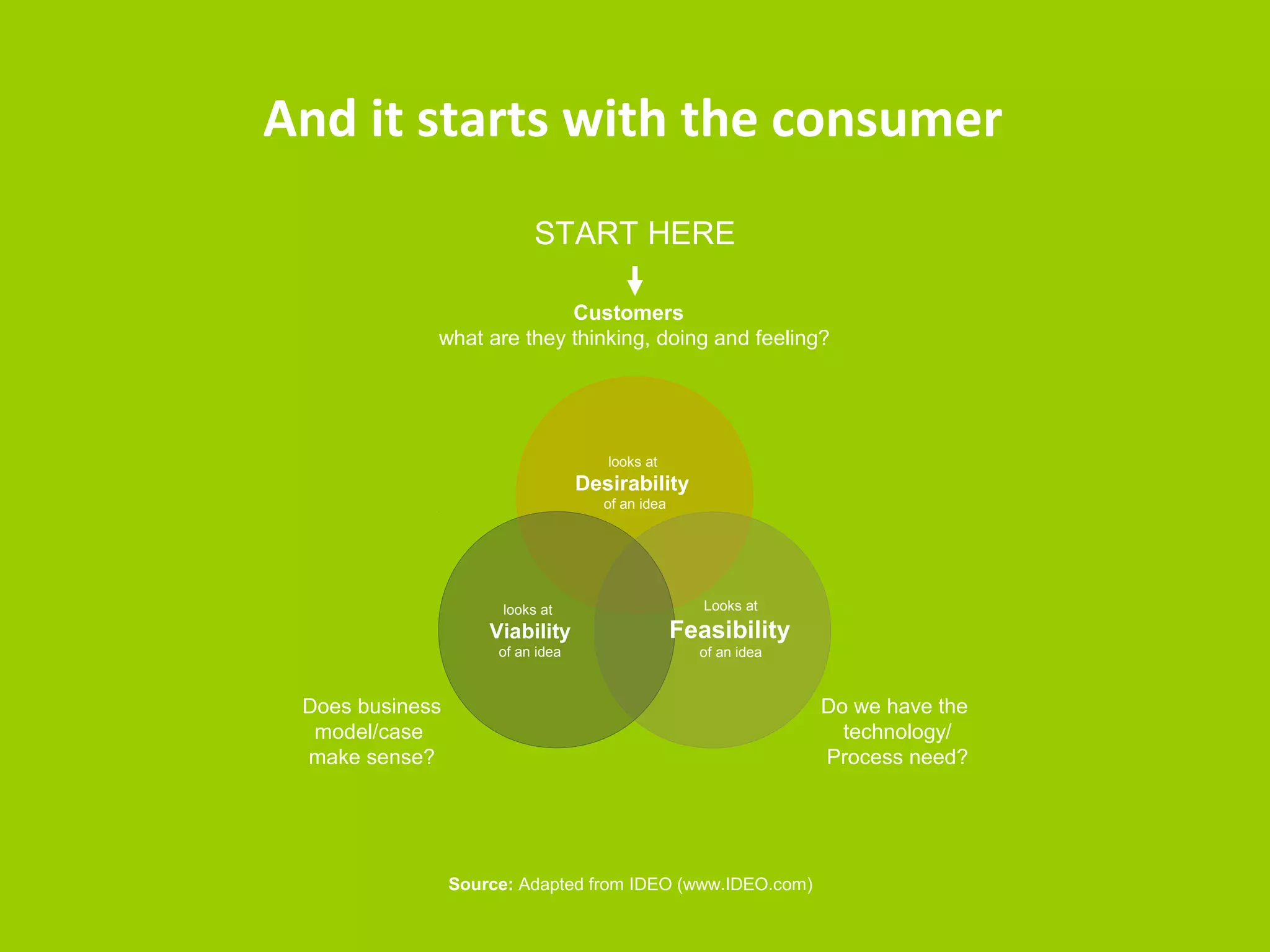 And it starts with the consumer

START HERE

Customers
what are they thinking, doing and feeling?

looks at
Desirability
of an idea

looks at
Viability
of an idea

Looks at
Feasibility
of an idea

Does business model/case make sense?

Do we have the technology/ Process need?

Source: Adapted from IDEO (www.IDEO.com)